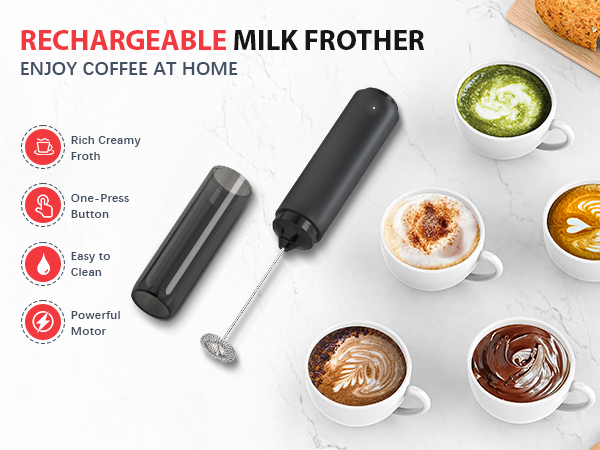 RECHARGEABLE MILK FROTHER
ENJOY COFFEE AT HOME

Rich Creamy Froth

One-Press Button

Easy to Clean

Powerful Motor